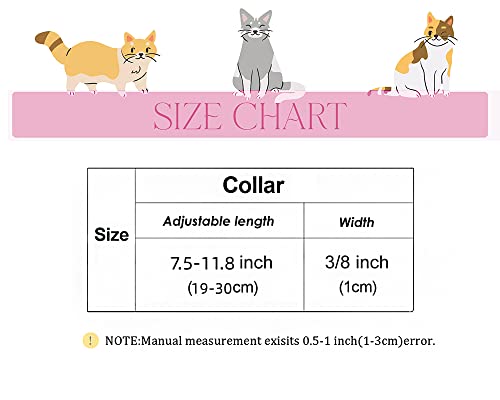 SIZE CHART

| Size | Collar | |
|---|---|---|
| | Adjustable length | Width |
| | 7.5-11.8 inch (19-30cm) | 3/8 inch (1cm) |

! NOTE:Manual measurement exisits 0.5-1 inch(1-3cm)error.